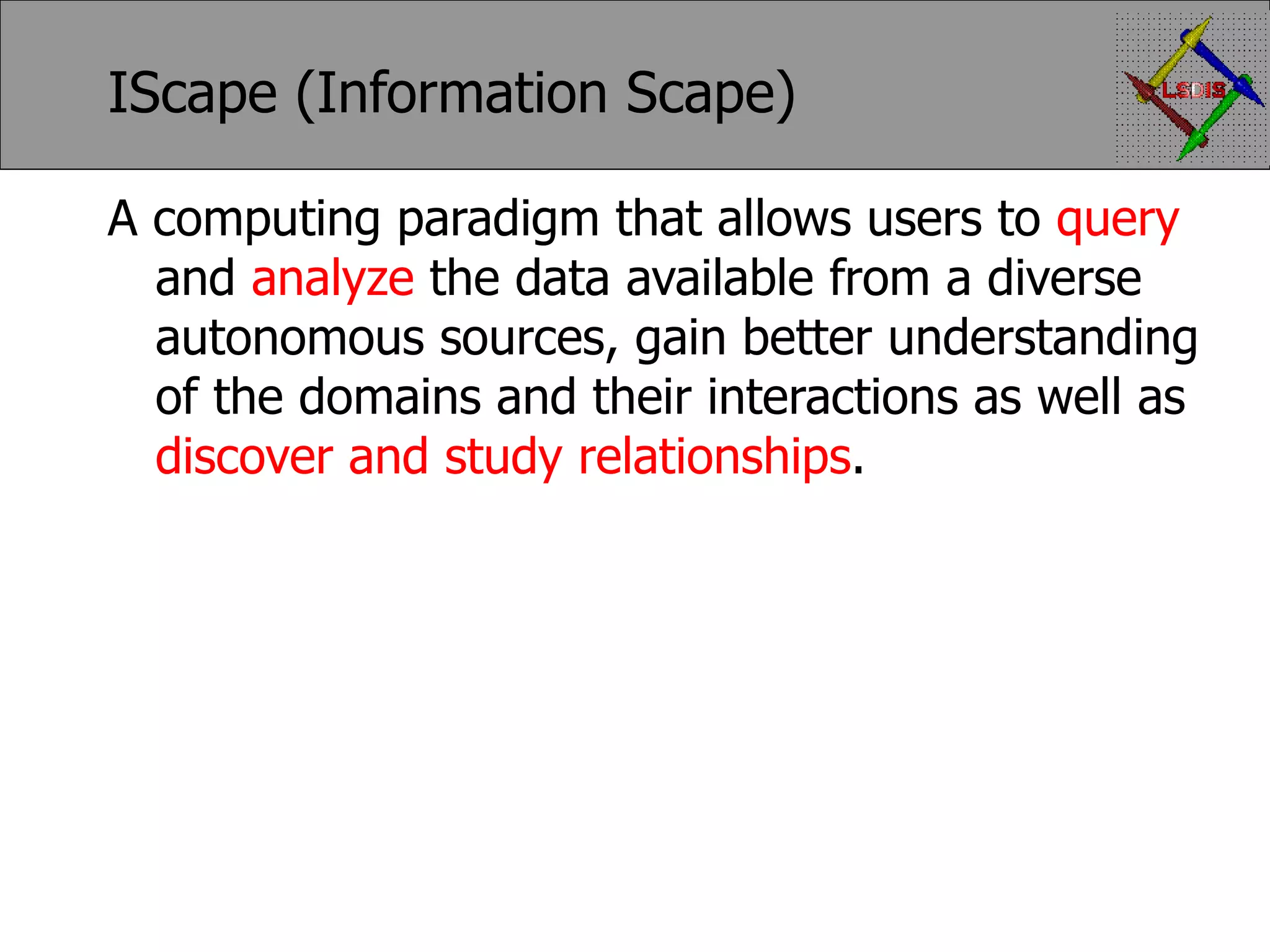 IScape (Information Scape)

LSDIS

A computing paradigm that allows users to query and analyze the data available from a diverse autonomous sources, gain better understanding of the domains and their interactions as well as discover and study relationships.